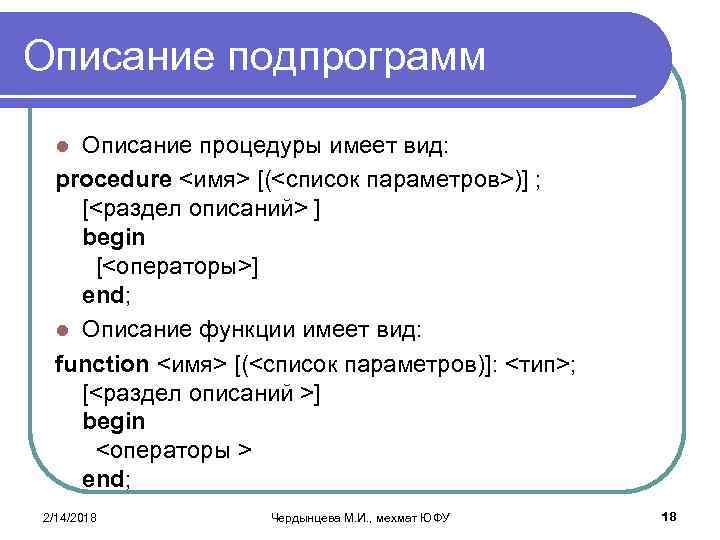 Описание подпрограмм

Описание процедуры имеет вид:

procedure <имя> [(<список параметров>)] ;
[<раздел описаний> ]
begin
[<операторы>]
end;

Описание функции имеет вид:

function <имя> [(<список параметров)]: <тип>;
[<раздел описаний >]
begin
<операторы >
end;

2/14/2018

Чердынцева М.И., мехмат ЮФУ

18